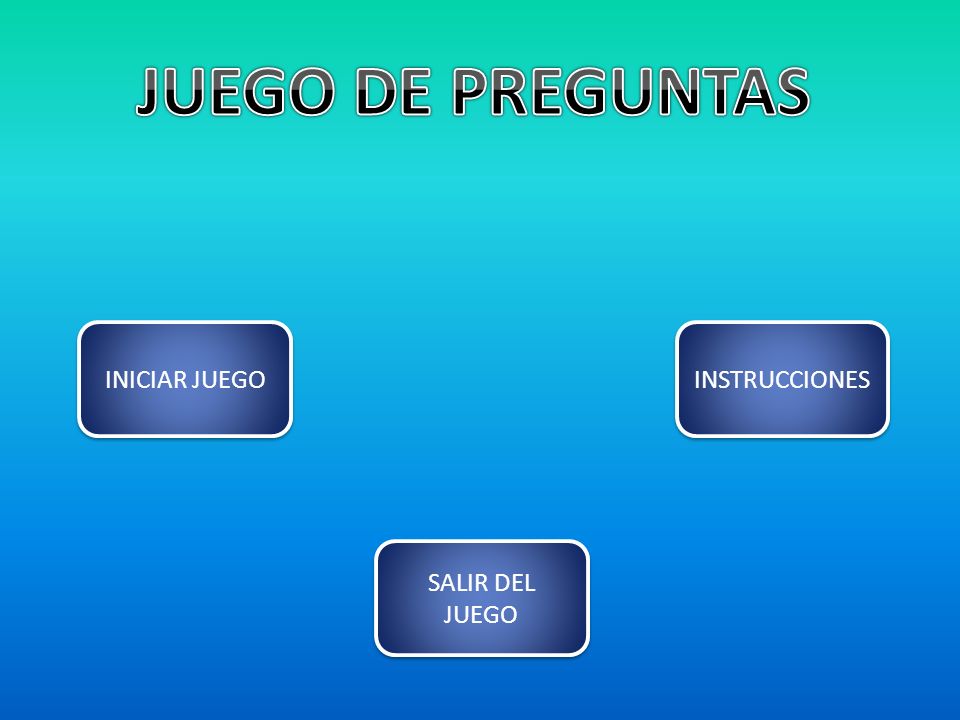 JUEGO DE PREGUNTAS

INICIAR JUEGO

INSTRUCCIONES

SALIR DEL JUEGO